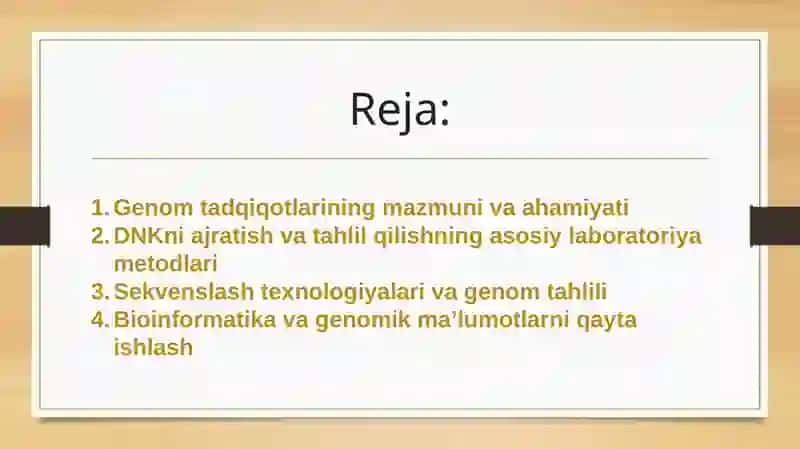 Reja:

1. Genom tadqiqotlarining mazmuni va ahamiyati
2. DNKni ajratish va tahlil qilishning asosiy laboratoriya metodlari
3. Sekvenslash texnologiyalari va genom tahlili
4. Bioinformatika va genomik ma’lumotlarni qayta ishlash